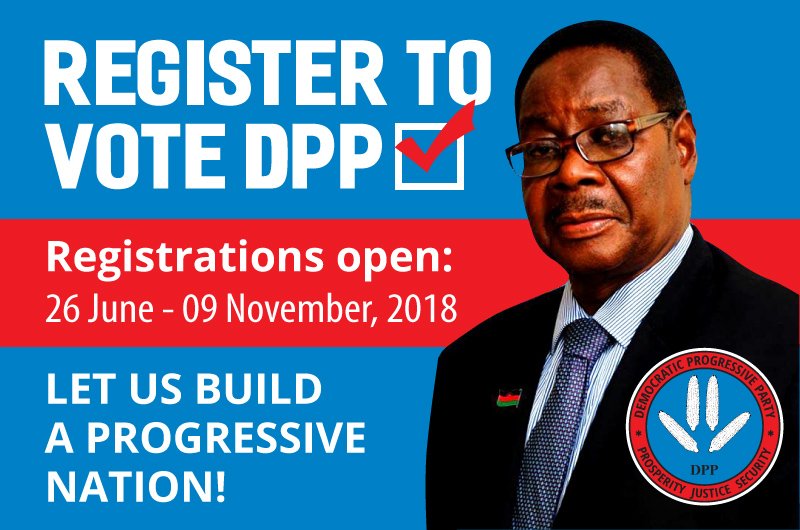 REGISTER TO VOTE DPP

Registrations open:
26 June - 09 November, 2018

LET US BUILD A PROGRESSIVE NATION!

DEMOCRATIC PROGRESSIVE PARTY
DPP
PROSPERITY JUSTICE SECURITY